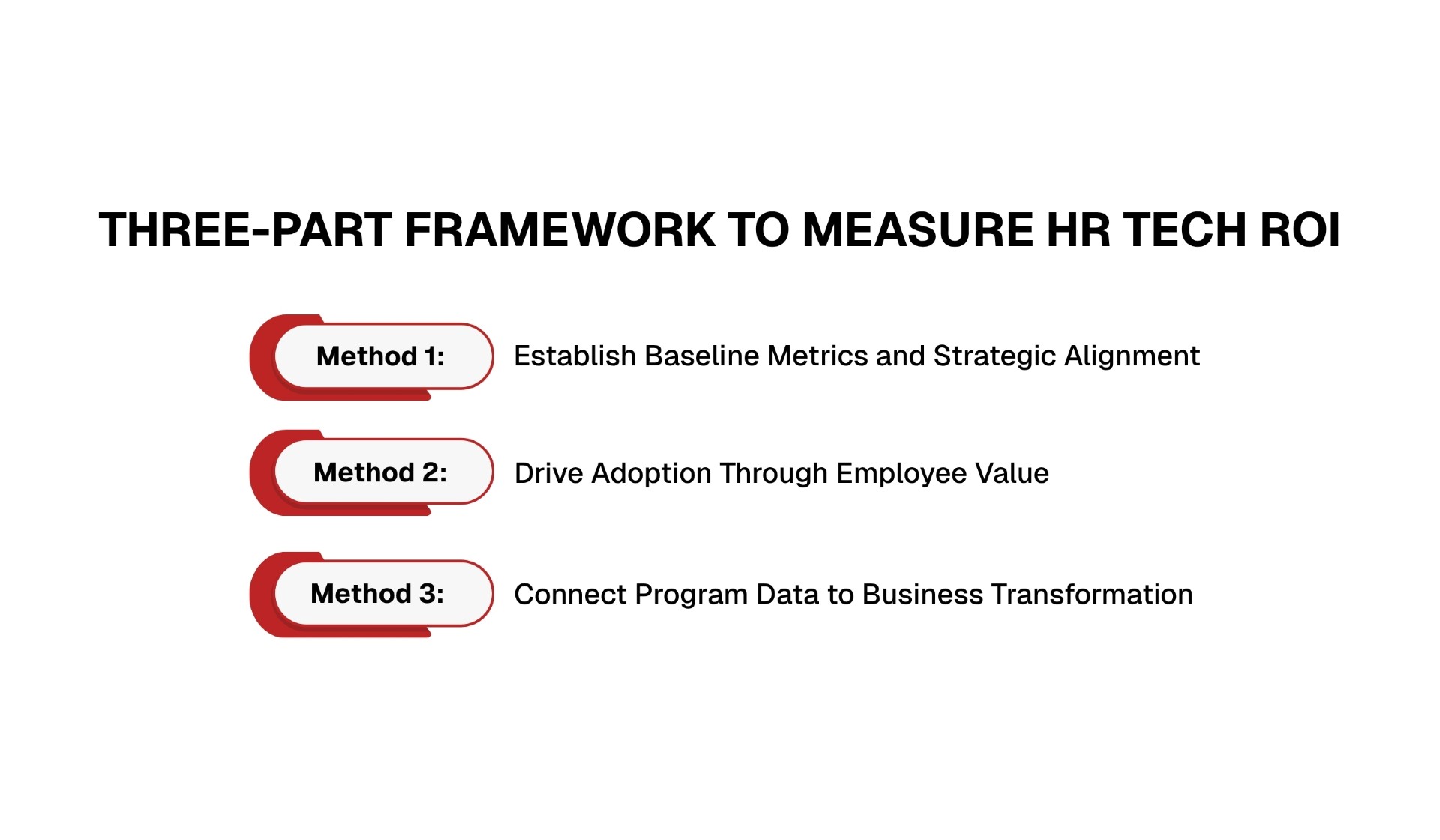 THREE-PART FRAMEWORK TO MEASURE HR TECH ROI

Method 1: Establish Baseline Metrics and Strategic Alignment

Method 2: Drive Adoption Through Employee Value

Method 3: Connect Program Data to Business Transformation